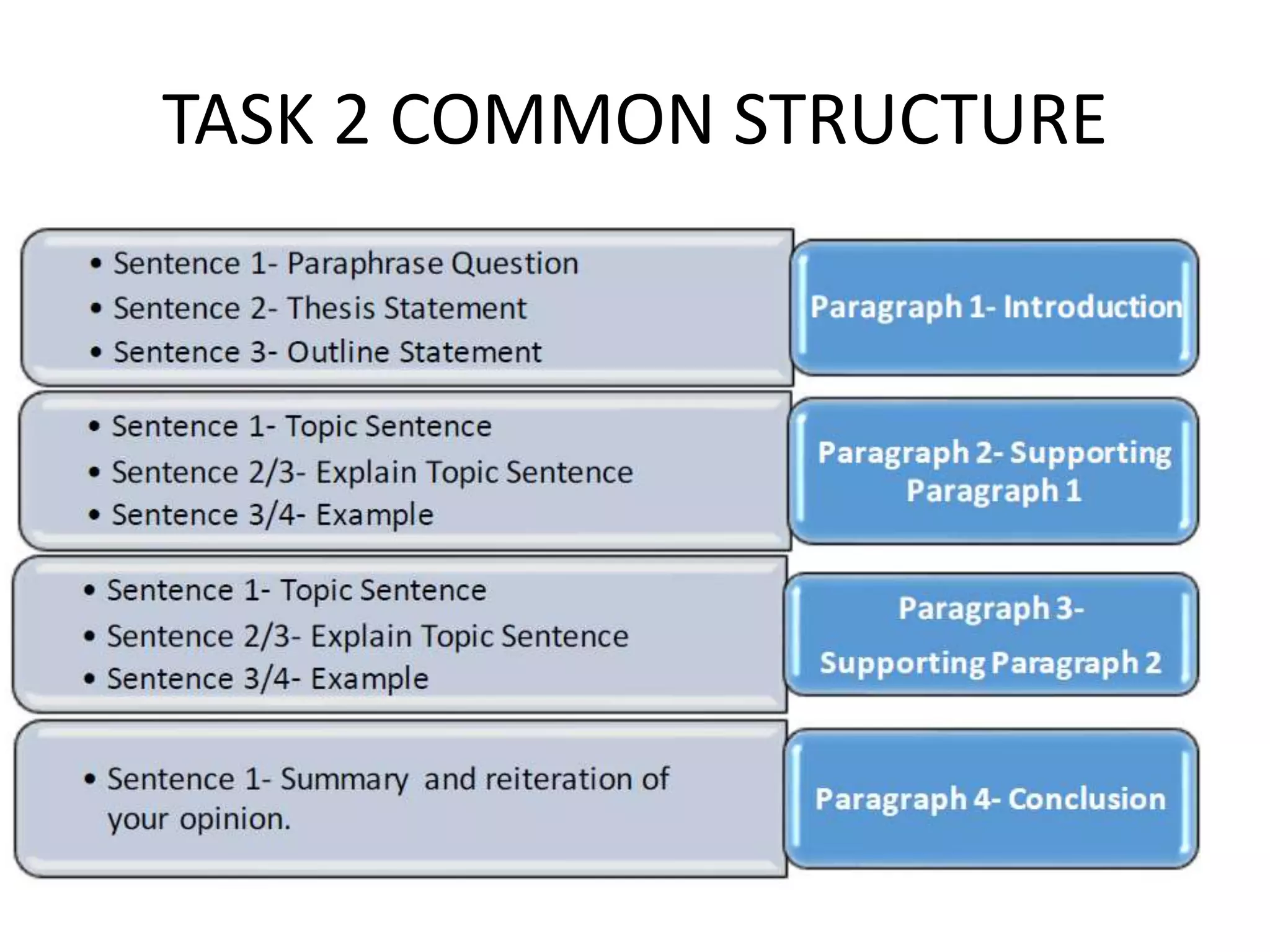 TASK 2 COMMON STRUCTURE

• Sentence 1- Paraphrase Question
• Sentence 2- Thesis Statement
• Sentence 3- Outline Statement

Paragraph 1- Introduction

• Sentence 1- Topic Sentence
• Sentence 2/3- Explain Topic Sentence
• Sentence 3/4- Example

Paragraph 2- Supporting Paragraph 1

• Sentence 1- Topic Sentence
• Sentence 2/3- Explain Topic Sentence
• Sentence 3/4- Example

Paragraph 3- Supporting Paragraph 2

• Sentence 1- Summary and reiteration of your opinion.

Paragraph 4- Conclusion